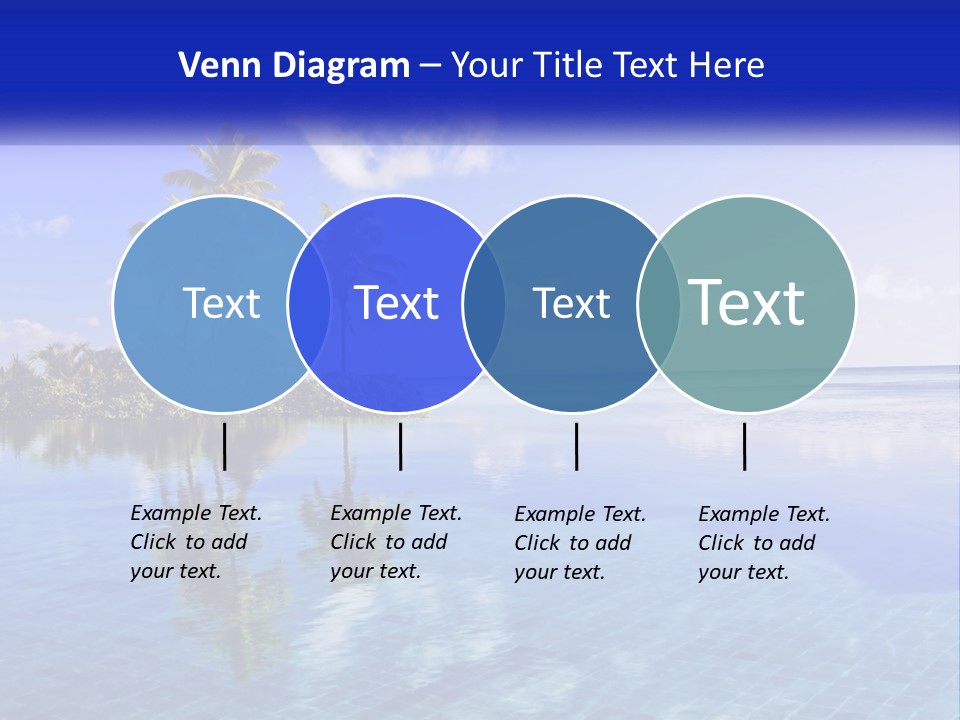 Venn Diagram – Your Title Text Here

Text

Text

Text

Text

Example Text. Click to add your text.

Example Text. Click to add your text.

Example Text. Click to add your text.

Example Text. Click to add your text.